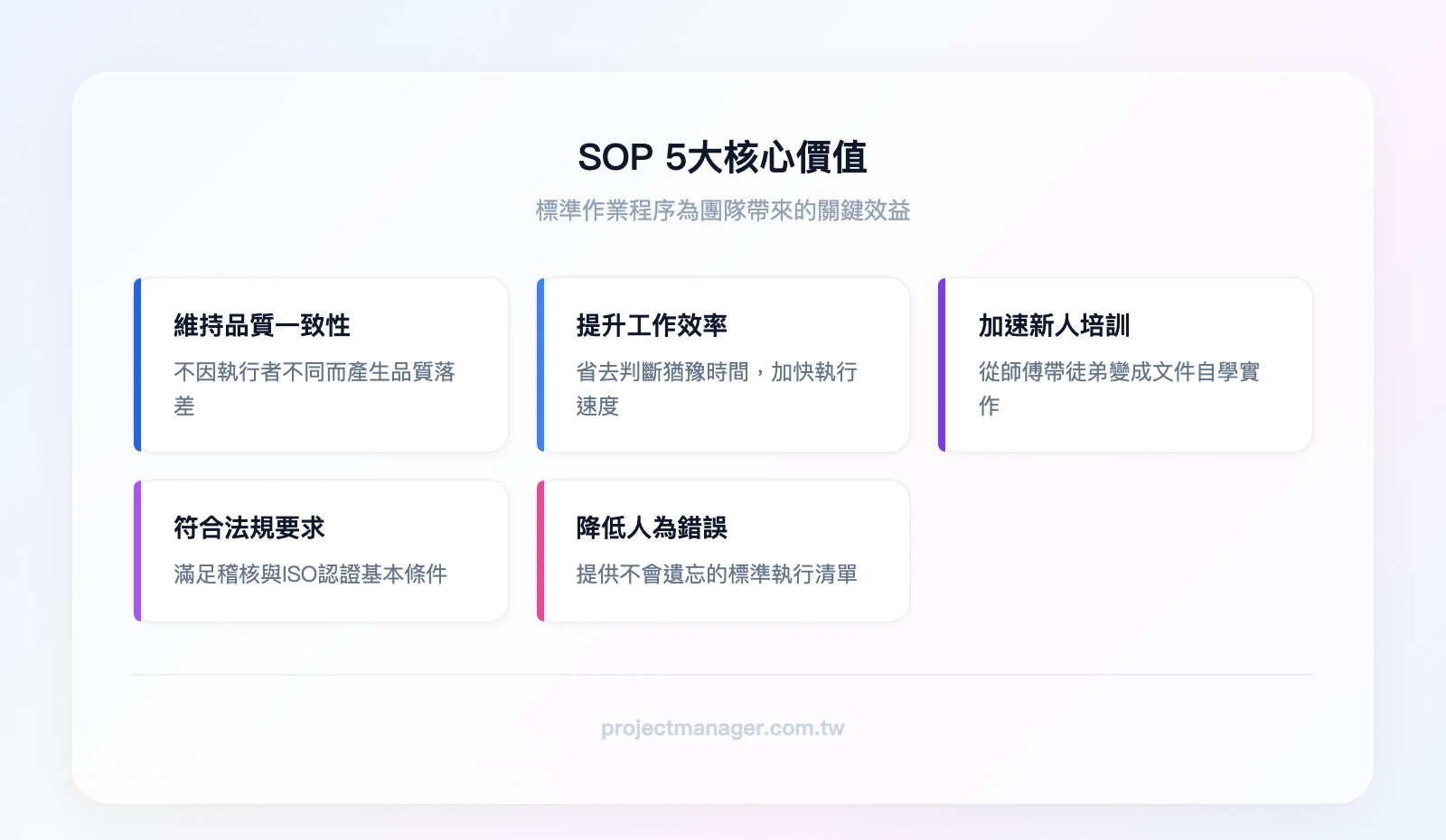 SOP 5大核心價值

標準作業程序為團隊帶來的關鍵效益

維持品質一致性

不因執行者不同而產生品質落差

提升工作效率

省去判斷猶豫時間，加快執行速度

加速新人培訓

從師傅帶徒弟變成文件自學實作

符合法規要求

滿足稽核與ISO認證基本條件

降低人為錯誤

提供不會遺忘的標準執行清單

projectmanager.com.tw